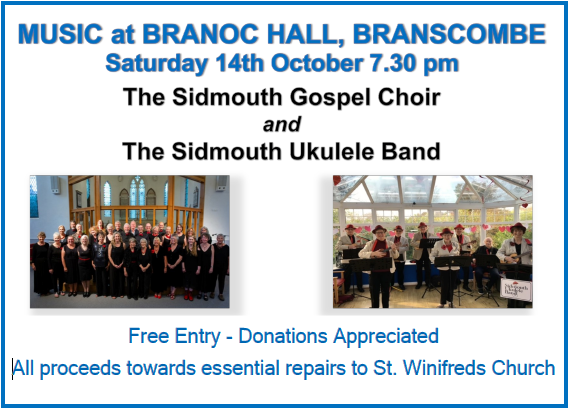 MUSIC at BRANOC HALL, BRANSCOMBE
Saturday 14th October 7.30 pm

The Sidmouth Gospel Choir
and
The Sidmouth Ukulele Band

Sidmouth Ukulele Band

Free Entry - Donations Appreciated

All proceeds towards essential repairs to St. Winifreds Church